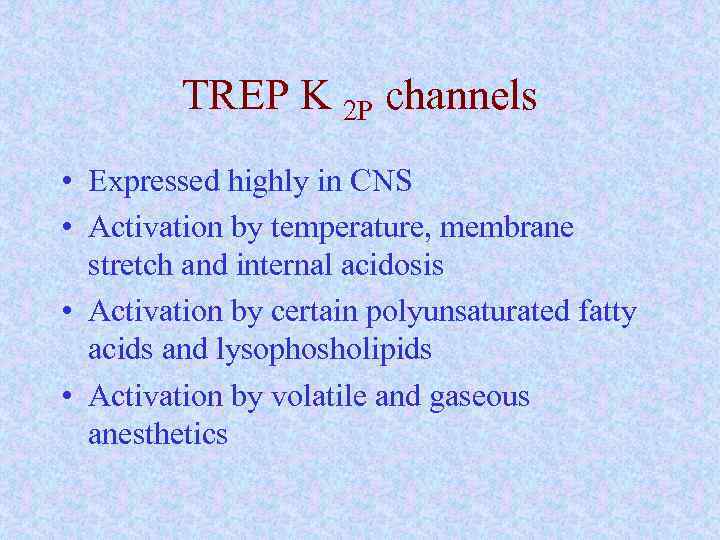 TREP K $_{2P}$ channels

• Expressed highly in CNS
• Activation by temperature, membrane stretch and internal acidosis
• Activation by certain polyunsaturated fatty acids and lysophosholipids
• Activation by volatile and gaseous anesthetics